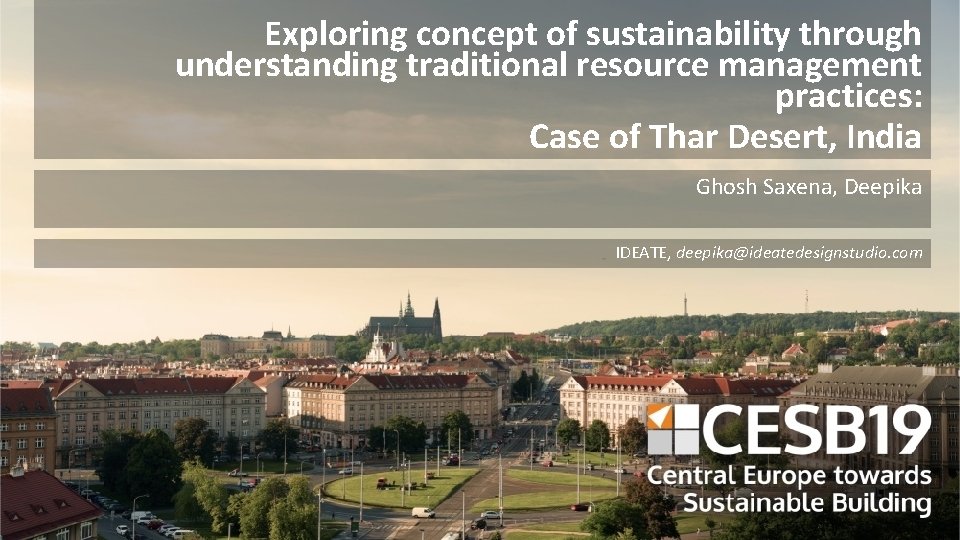 Exploring concept of sustainability through understanding traditional resource management practices:
Case of Thar Desert, India

Ghosh Saxena, Deepika

IDEATE, deepika@ideatedesignstudio.com

CESB19
Central Europe towards Sustainable Building